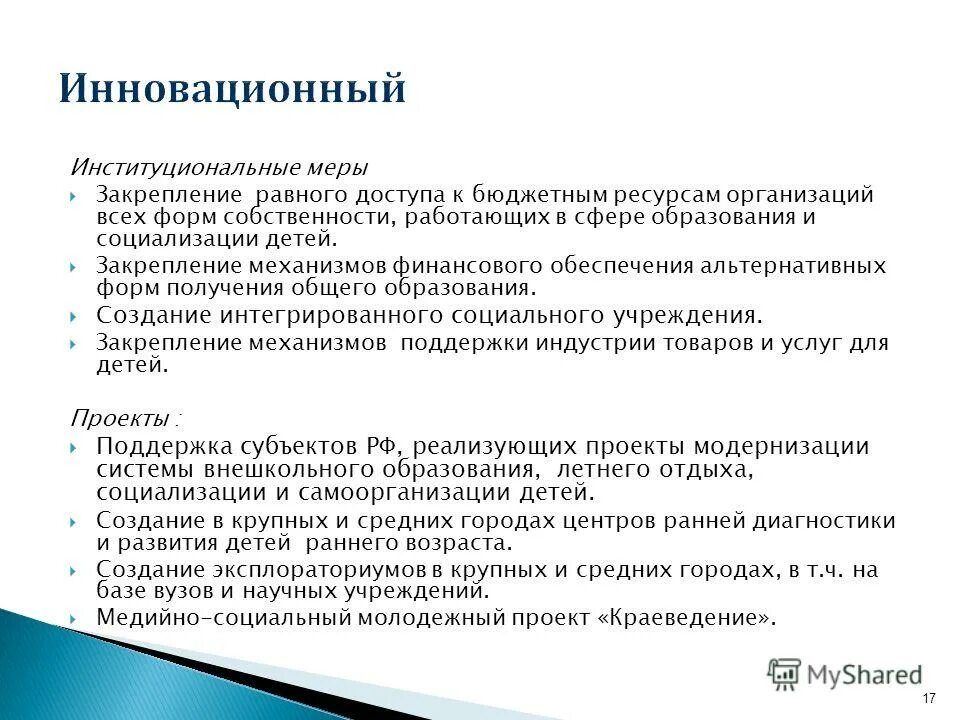 Инновационный

Институциональные меры

Закрепление равного доступа к бюджетным ресурсам организаций всех форм собственности, работающих в сфере образования и социализации детей.

Закрепление механизмов финансового обеспечения альтернативных форм получения общего образования.

Создание интегрированного социального учреждения.

Закрепление механизмов поддержки индустрии товаров и услуг для детей.

Проекты :

Поддержка субъектов РФ, реализующих проекты модернизации системы внешкольного образования, летнего отдыха, социализации и самоорганизации детей.

Создание в крупных и средних городах центров ранней диагностики и развития детей раннего возраста.

Создание эксплораториумов в крупных и средних городах, в т.ч. на базе вузов и научных учреждений.

Медийно-социальный молодежный проект «Краеведение».

MyShared

17